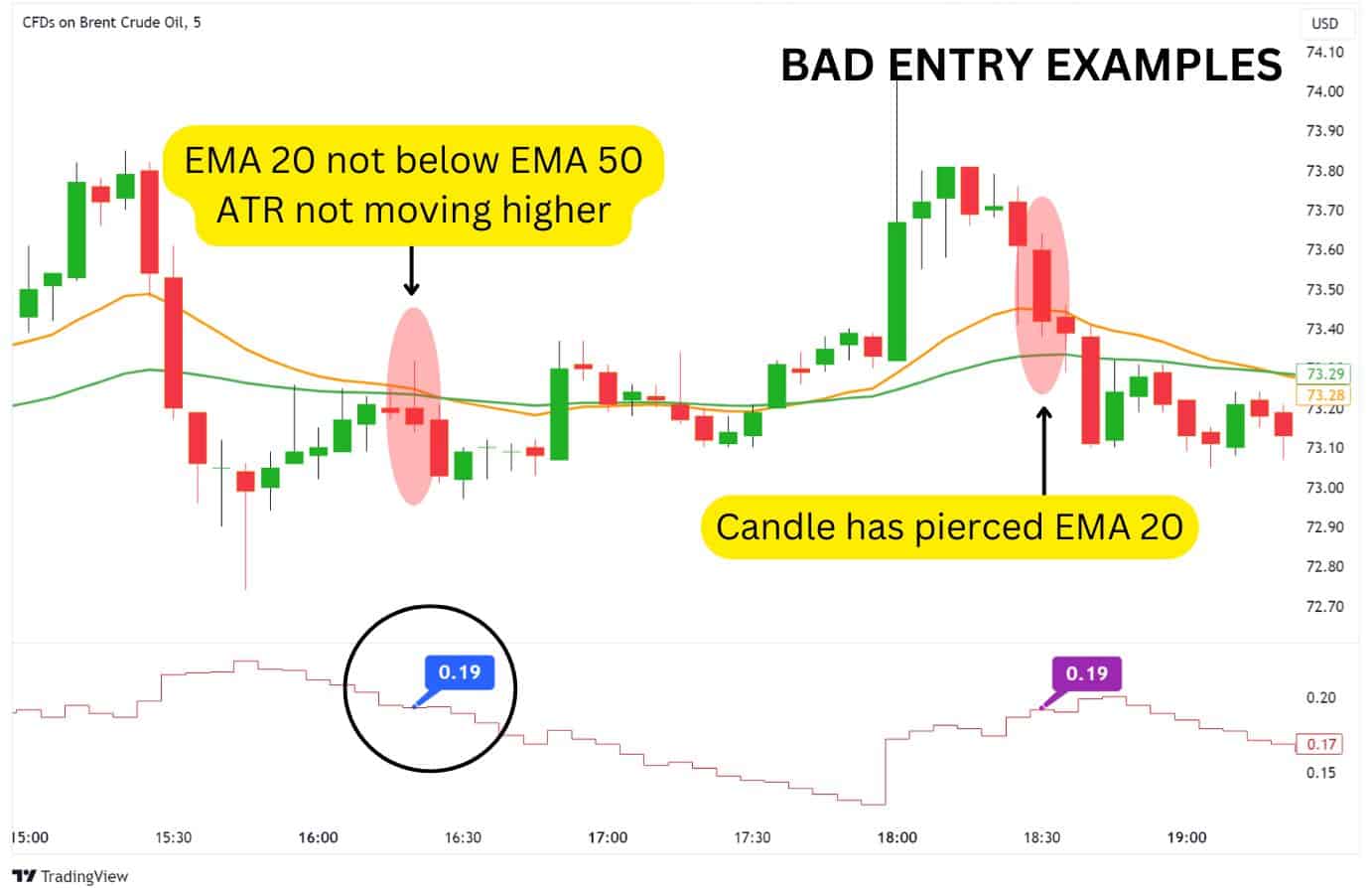 CFDs on Brent Crude Oil, 5

USD

BAD ENTRY EXAMPLES

EMA 20 not below EMA 50
ATR not moving higher

Candle has pierced EMA 20

74.10
74.00
73.90
73.80
73.70
73.60
73.50
73.40
73.29
73.28
73.20
73.10
73.00
72.90
72.80
72.70

0.19

0.19

0.20
0.17
0.15

15:00
15:30
16:00
16:30
17:00
17:30
18:00
18:30
19:00

TradingView